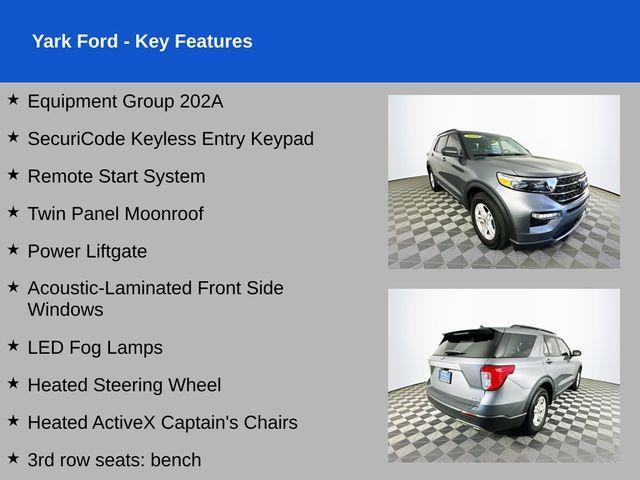 Yark Ford - Key Features

★ Equipment Group 202A

★ SecuriCode Keyless Entry Keypad

★ Remote Start System

★ Twin Panel Moonroof

★ Power Liftgate

★ Acoustic-Laminated Front Side Windows

★ LED Fog Lamps

★ Heated Steering Wheel

★ Heated ActiveX Captain's Chairs

★ 3rd row seats: bench